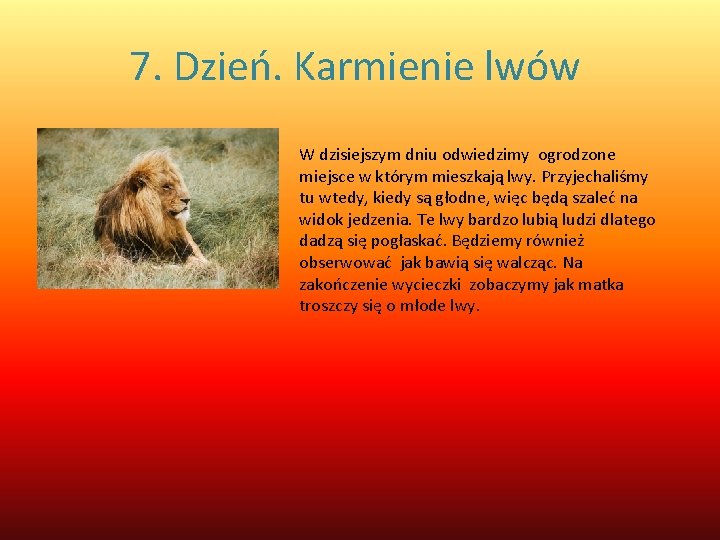 7. Dzień. Karmienie lwów

W dzisiejszym dniu odwiedzimy ogrodzone miejsce w którym mieszkają lwy. Przyjechaliśmy tu wtedy, kiedy są głodne, więc będą szaleć na widok jedzenia. Te lwy bardzo lubią ludzi dlatego dadzą się pogłaskać. Będziemy również obserwować jak bawią się walcząc. Na zakończenie wycieczki zobaczymy jak matka troszczy się o młode lwy.